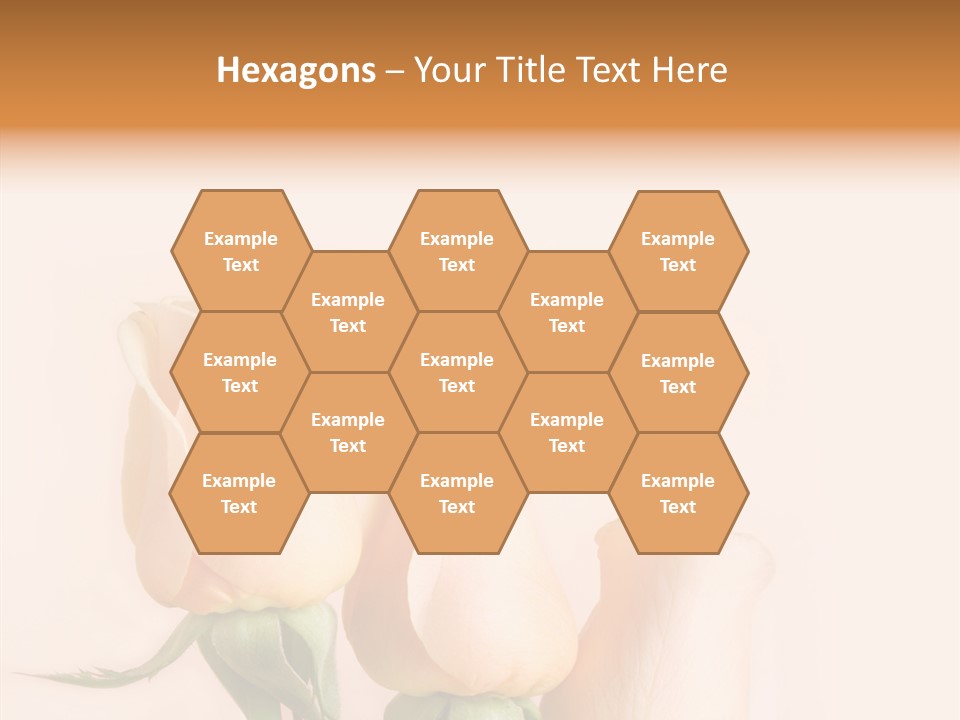 Hexagons – Your Title Text Here

Example Text

Example Text

Example Text

Example Text

Example Text

Example Text

Example Text

Example Text

Example Text

Example Text

Example Text

Example Text

Example Text